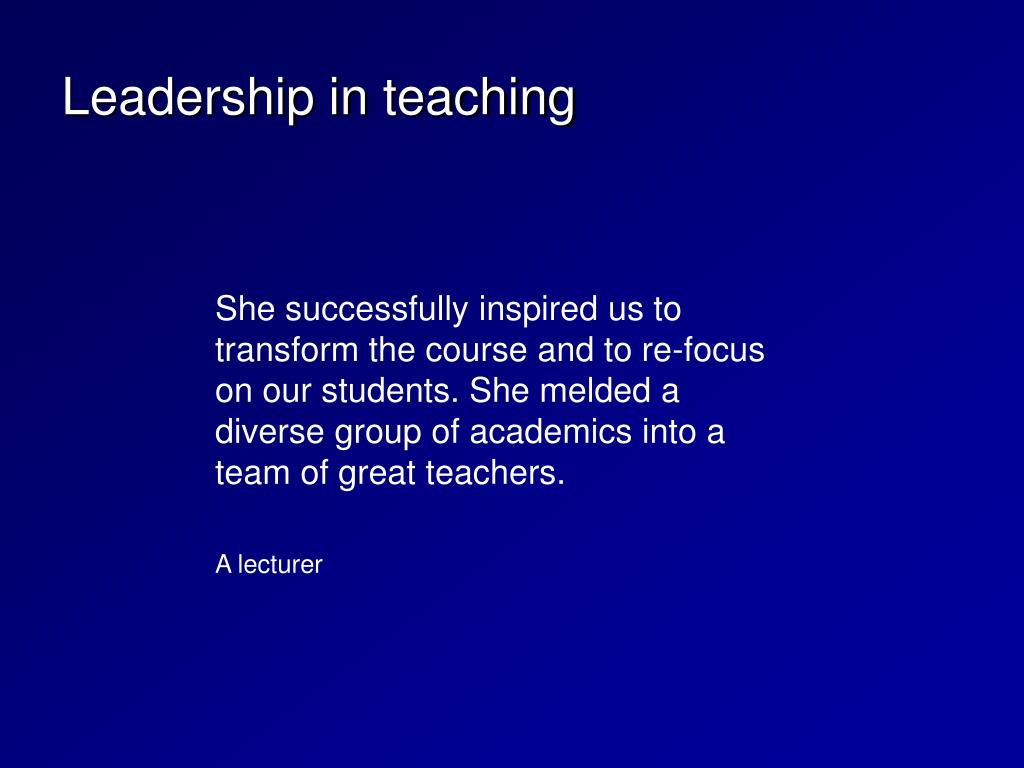 Leadership in teaching

She successfully inspired us to transform the course and to re-focus on our students. She melded a diverse group of academics into a team of great teachers.

A lecturer